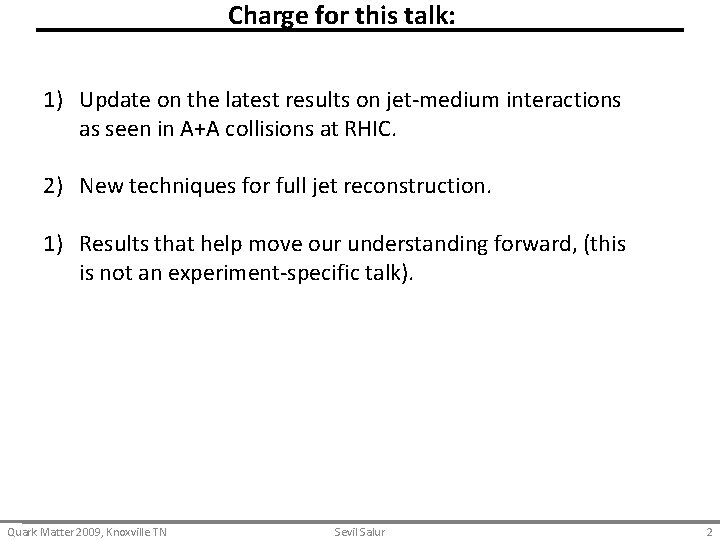 Charge for this talk:

1) Update on the latest results on jet-medium interactions as seen in A+A collisions at RHIC.

2) New techniques for full jet reconstruction.

1) Results that help move our understanding forward, (this is not an experiment-specific talk).

Quark Matter 2009, Knoxville TN
Sevil Salur
2